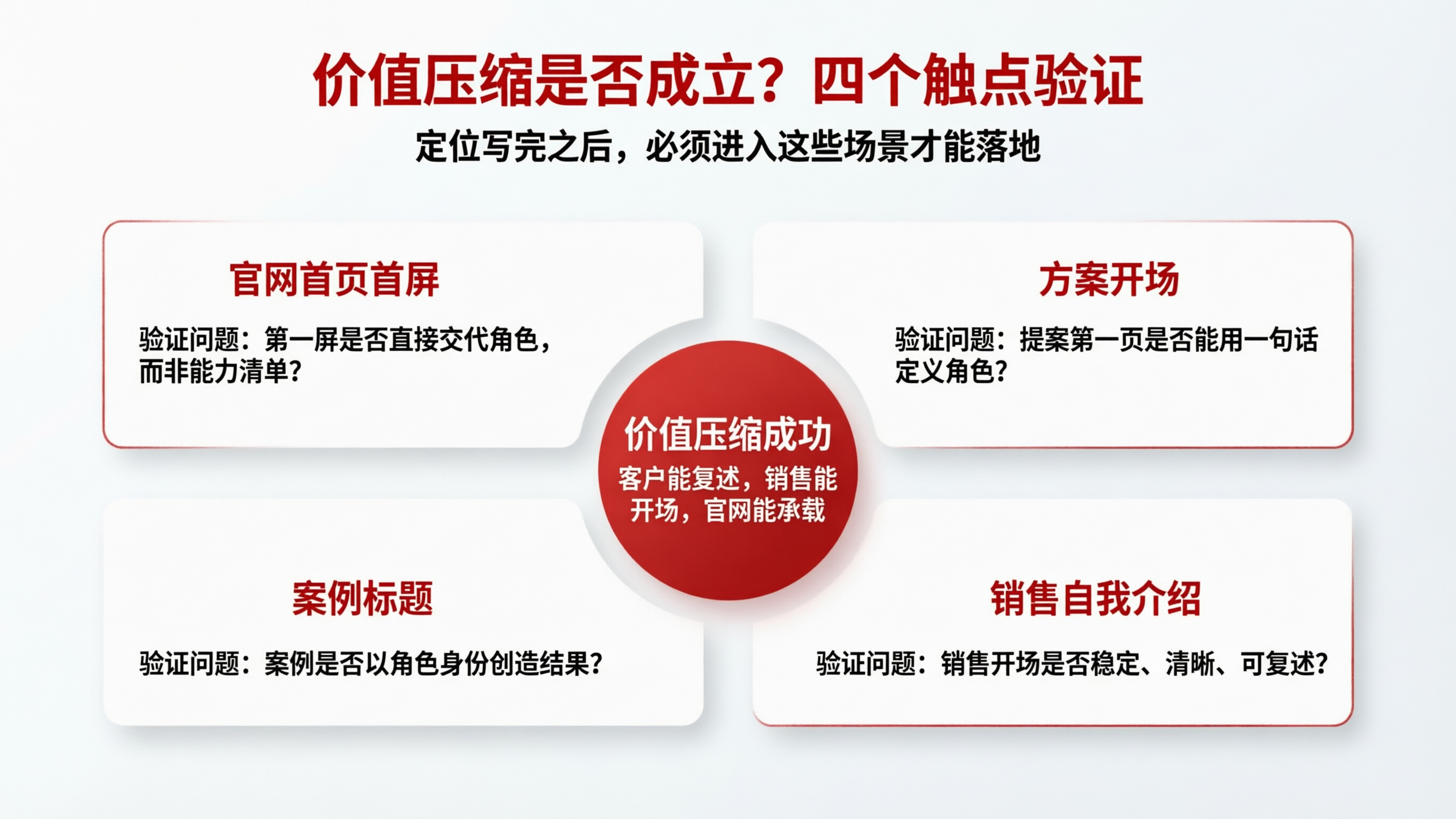 价值压缩是否成立？四个触点验证

定位写完之后，必须进入这些场景才能落地

官网首页首屏

验证问题：第一屏是否直接交代角色，而非能力清单？

方案开场

验证问题：提案第一页是否能用一句话定义角色？

价值压缩成功

客户能复述，销售能开场，官网能承载

案例标题

验证问题：案例是否以角色身份创造结果？

销售自我介绍

验证问题：销售开场是否稳定、清晰、可复述？